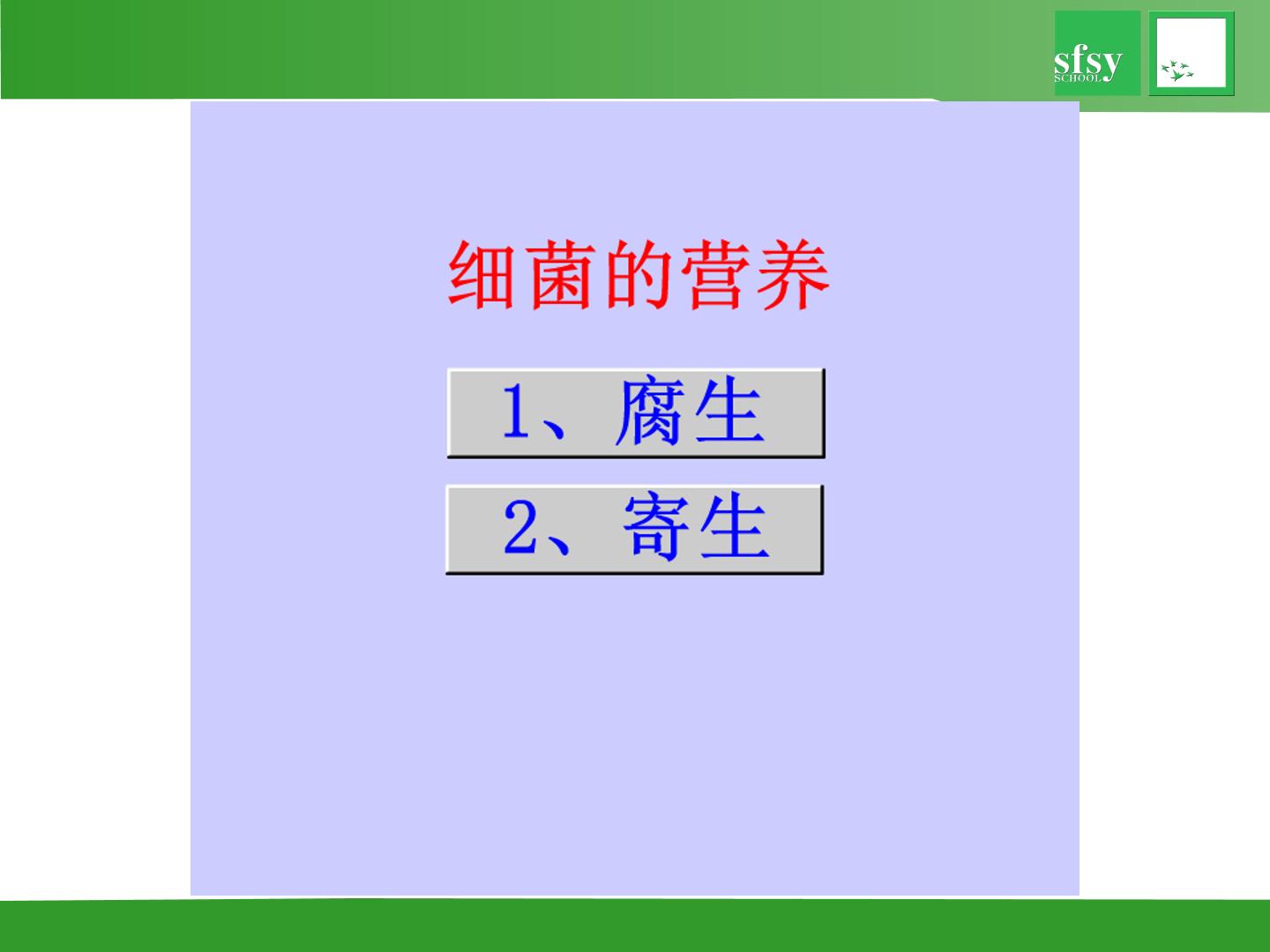 sfsy
SCHOOL

细菌的营养

1、腐生

2、寄生